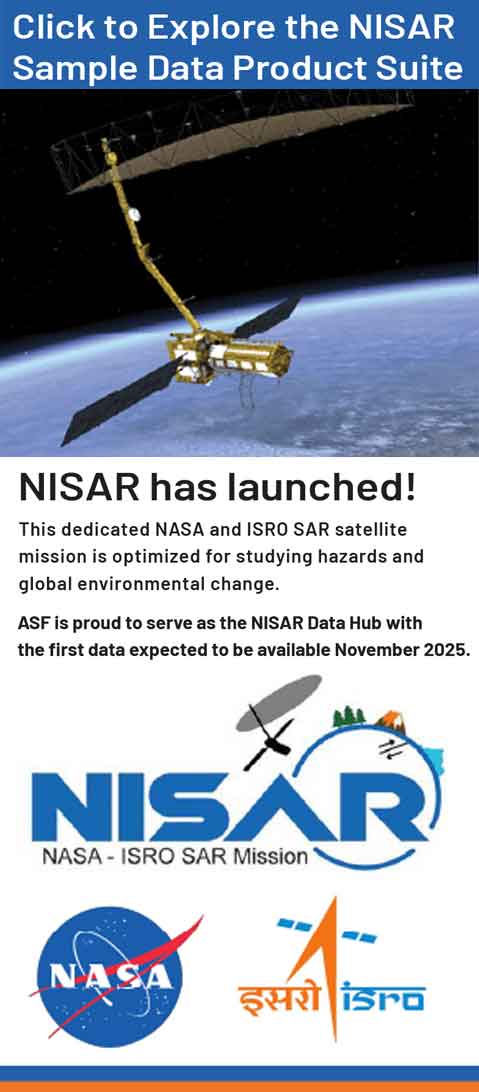 Click to Explore the NISAR Sample Data Product Suite

NISAR has launched!

This dedicated NASA and ISRO SAR satellite mission is optimized for studying hazards and global environmental change.

ASF is proud to serve as the NISAR Data Hub with the first data expected to be available November 2025.

NISAR
NASA - ISRO SAR Mission

NASA

इसरो isro